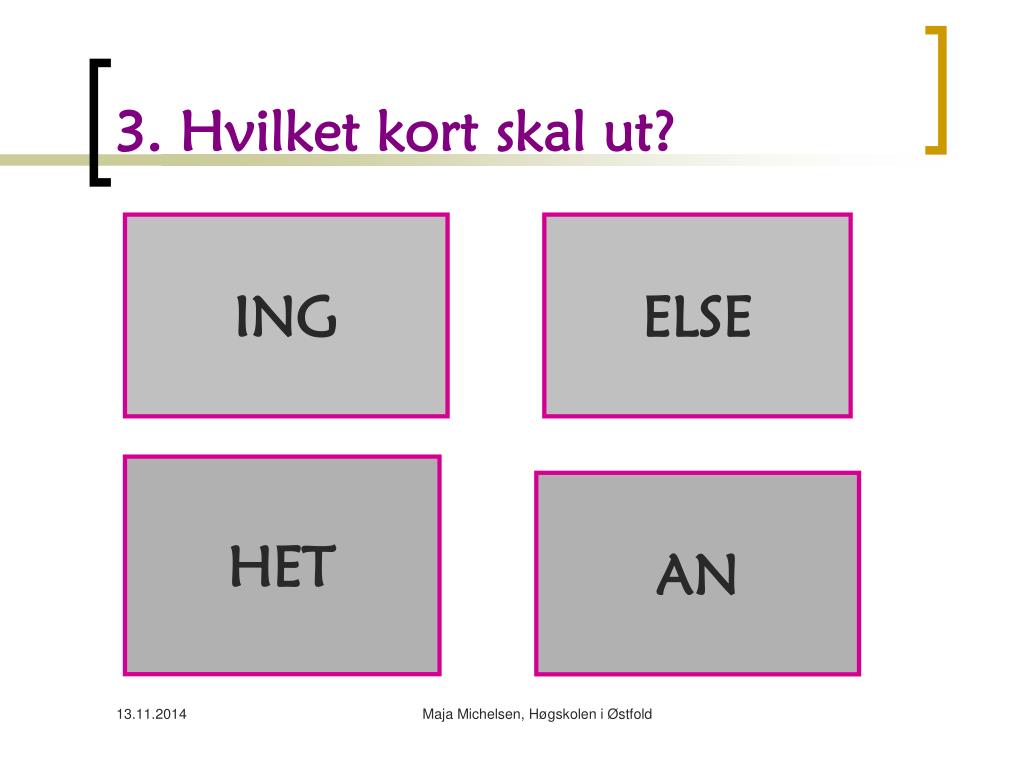 3. Hvilket kort skal ut?

ING

ELSE

HET

AN

13.11.2014

Maja Michelsen, Høgskolen i Østfold